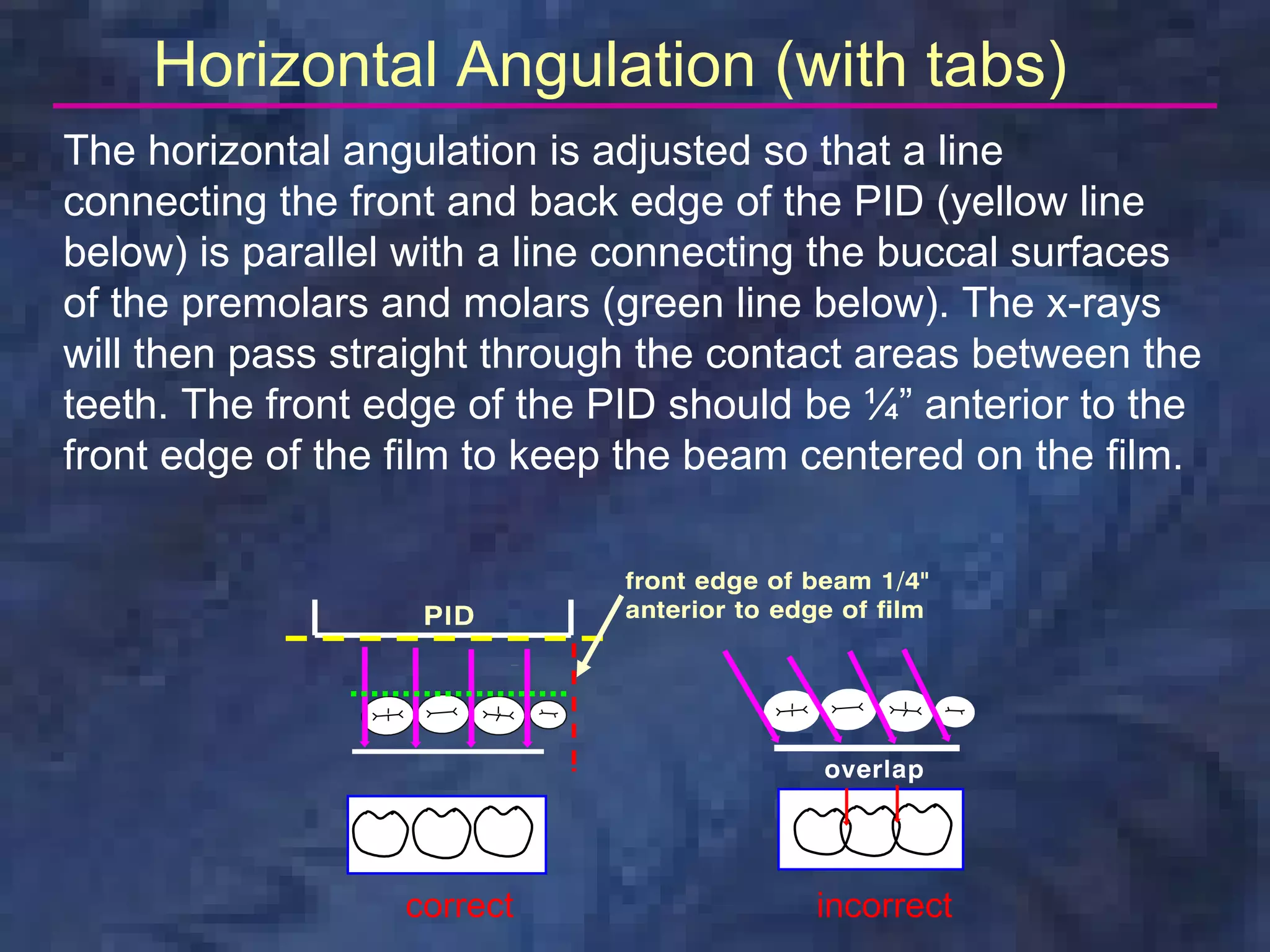 Horizontal Angulation (with tabs)

The horizontal angulation is adjusted so that a line connecting the front and back edge of the PID (yellow line below) is parallel with a line connecting the buccal surfaces of the premolars and molars (green line below). The x-rays will then pass straight through the contact areas between the teeth. The front edge of the PID should be ¼” anterior to the front edge of the film to keep the beam centered on the film.

PID

front edge of beam 1/4" anterior to edge of film

overlap

correct

incorrect